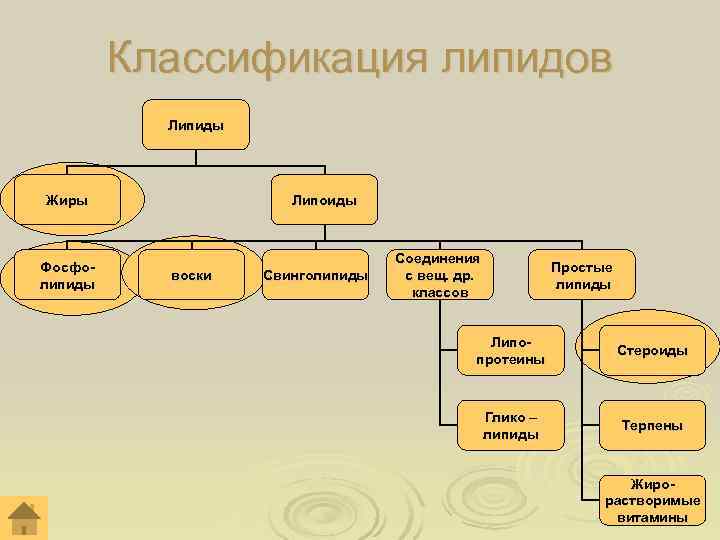 Классификация липидов

Липиды

Жиры

Липоиды

Фосфо-липиды

воски

Свинголипиды

Соединения с вещ. др. классов

Простые липиды

Липо-протеины

Глико – липиды

Стероиды

Терпены

Жиро-растворимые витамины